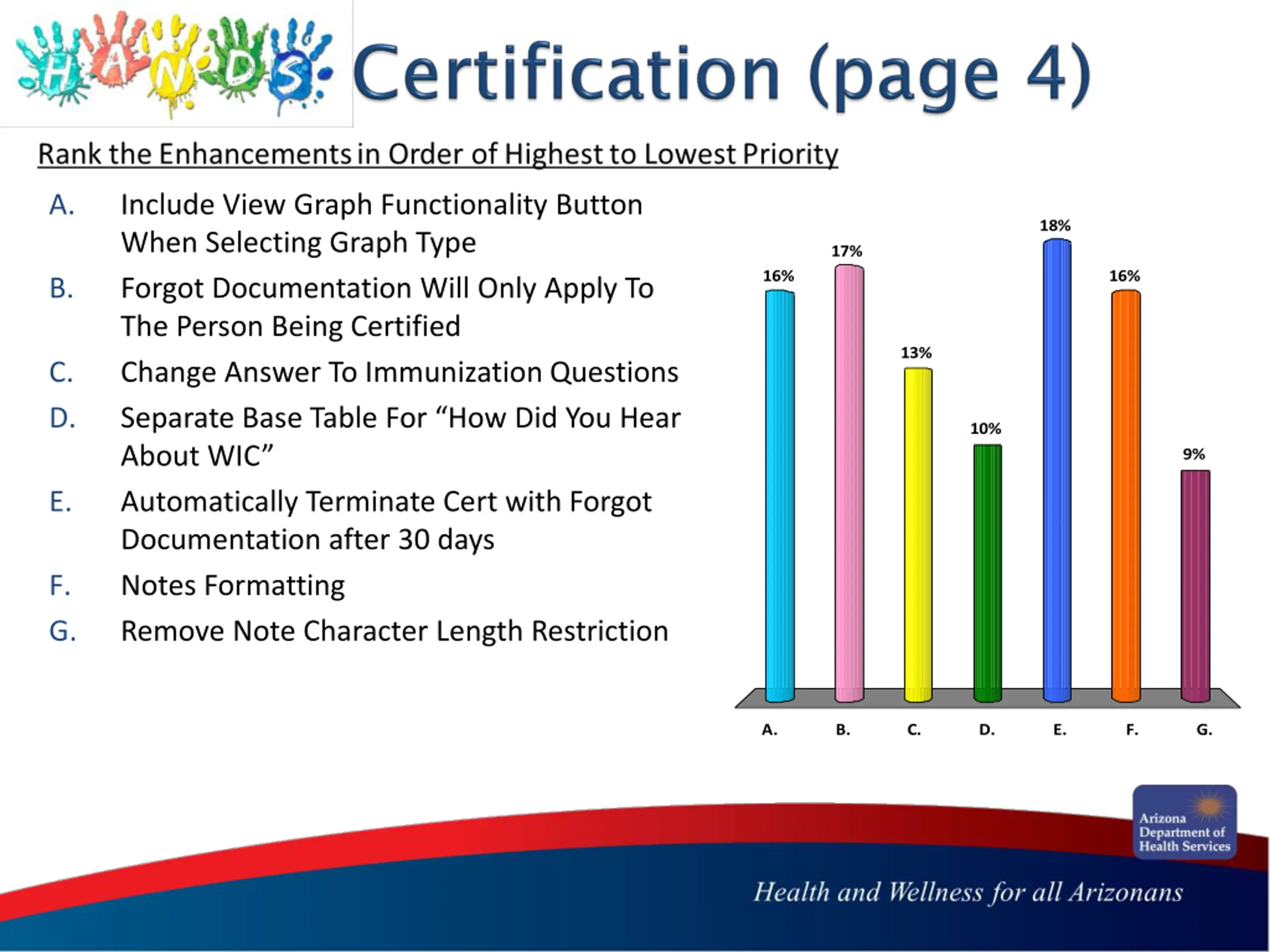 HANDS Certification (page 4)

Rank the Enhancements in Order of Highest to Lowest Priority

A. Include View Graph Functionality Button When Selecting Graph Type

B. Forgot Documentation Will Only Apply To The Person Being Certified

C. Change Answer To Immunization Questions

D. Separate Base Table For “How Did You Hear About WIC”

E. Automatically Terminate Cert with Forgot Documentation after 30 days

F. Notes Formatting

G. Remove Note Character Length Restriction

16% 17% 13% 10% 18% 16% 9%

A. B. C. D. E. F. G.

Arizona Department of Health Services

Health and Wellness for all Arizonans